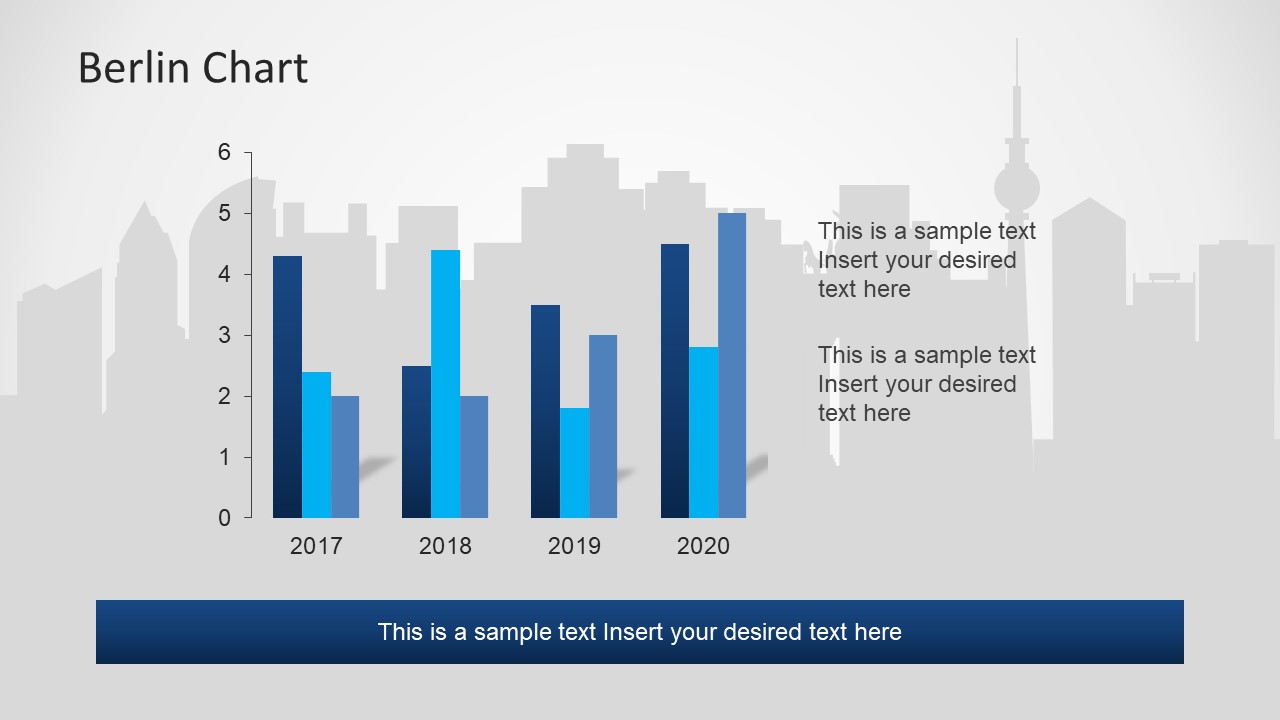 Berlin Chart

6
5
4
3
2
1
0

2017
2018
2019
2020

This is a sample text Insert your desired text here

This is a sample text Insert your desired text here

This is a sample text Insert your desired text here